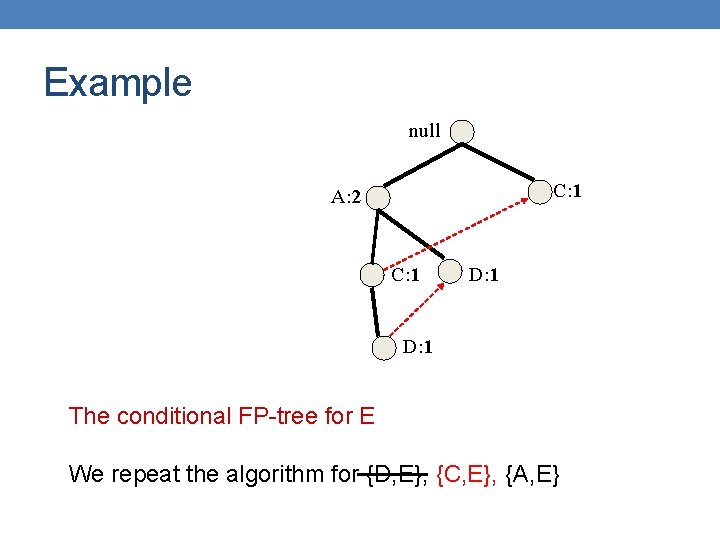 Example

null

A:2

C:1

C:1

D:1

D:1

The conditional FP-tree for E

We repeat the algorithm for {D,E}, {C,E}, {A,E}